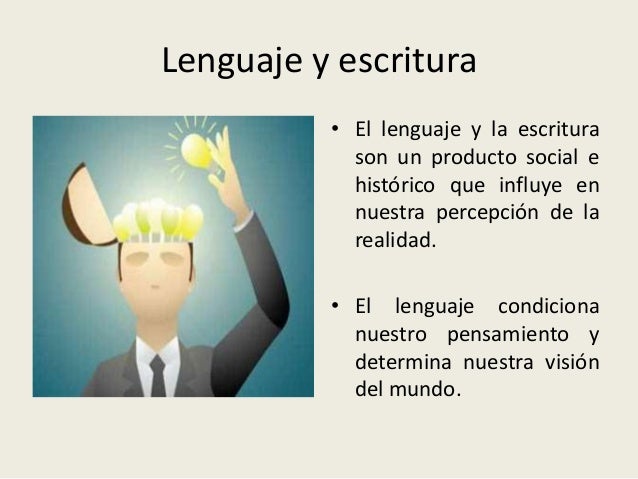 Lenguaje y escritura

• El lenguaje y la escritura son un producto social e histórico que influye en nuestra percepción de la realidad.

• El lenguaje condiciona nuestro pensamiento y determina nuestra visión del mundo.